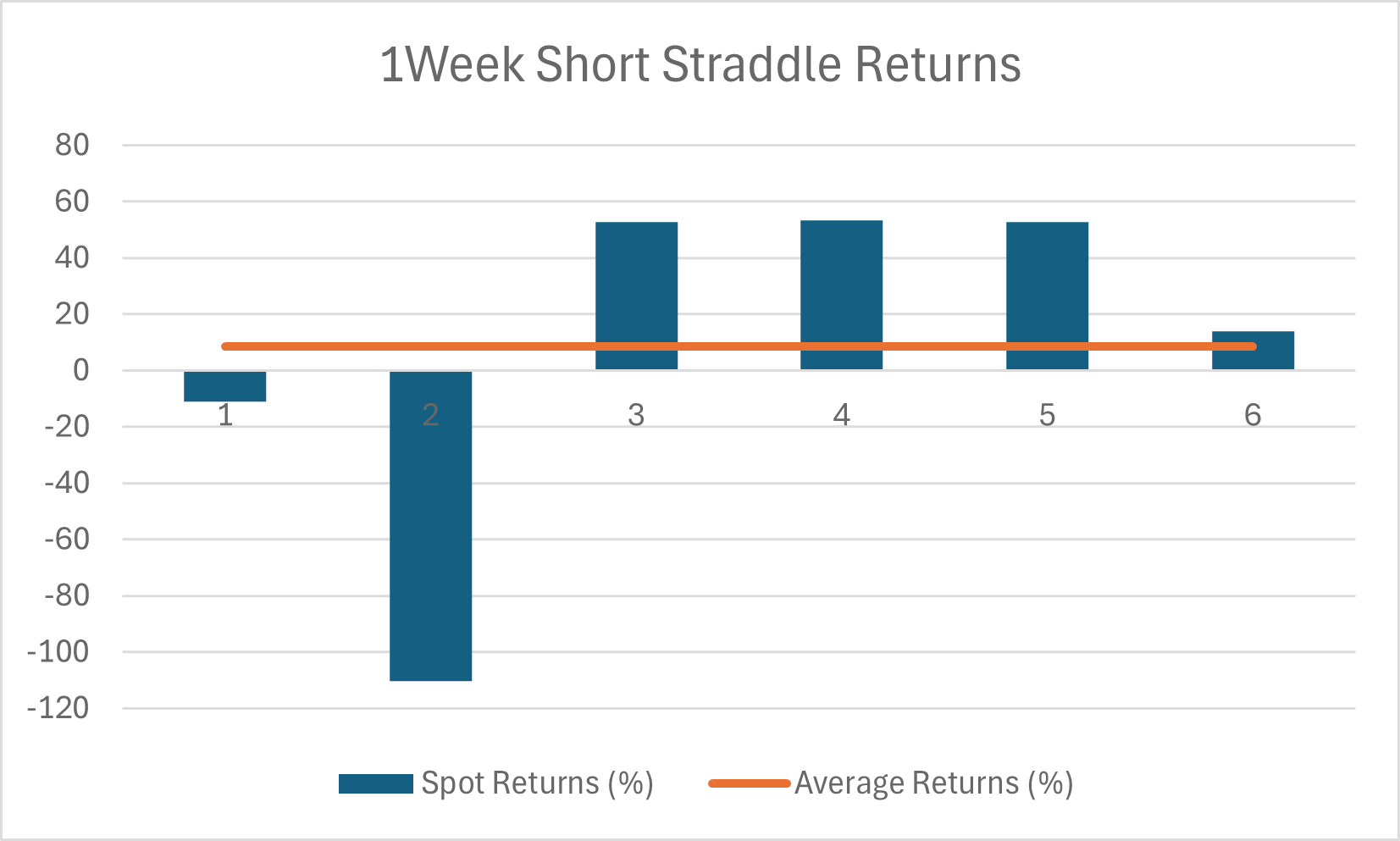 1Week Short Straddle Returns

80
60
40
20
0
-20
-40
-60
-80
-100
-120

1
2
3
4
5
6

Spot Returns (%)
Average Returns (%)